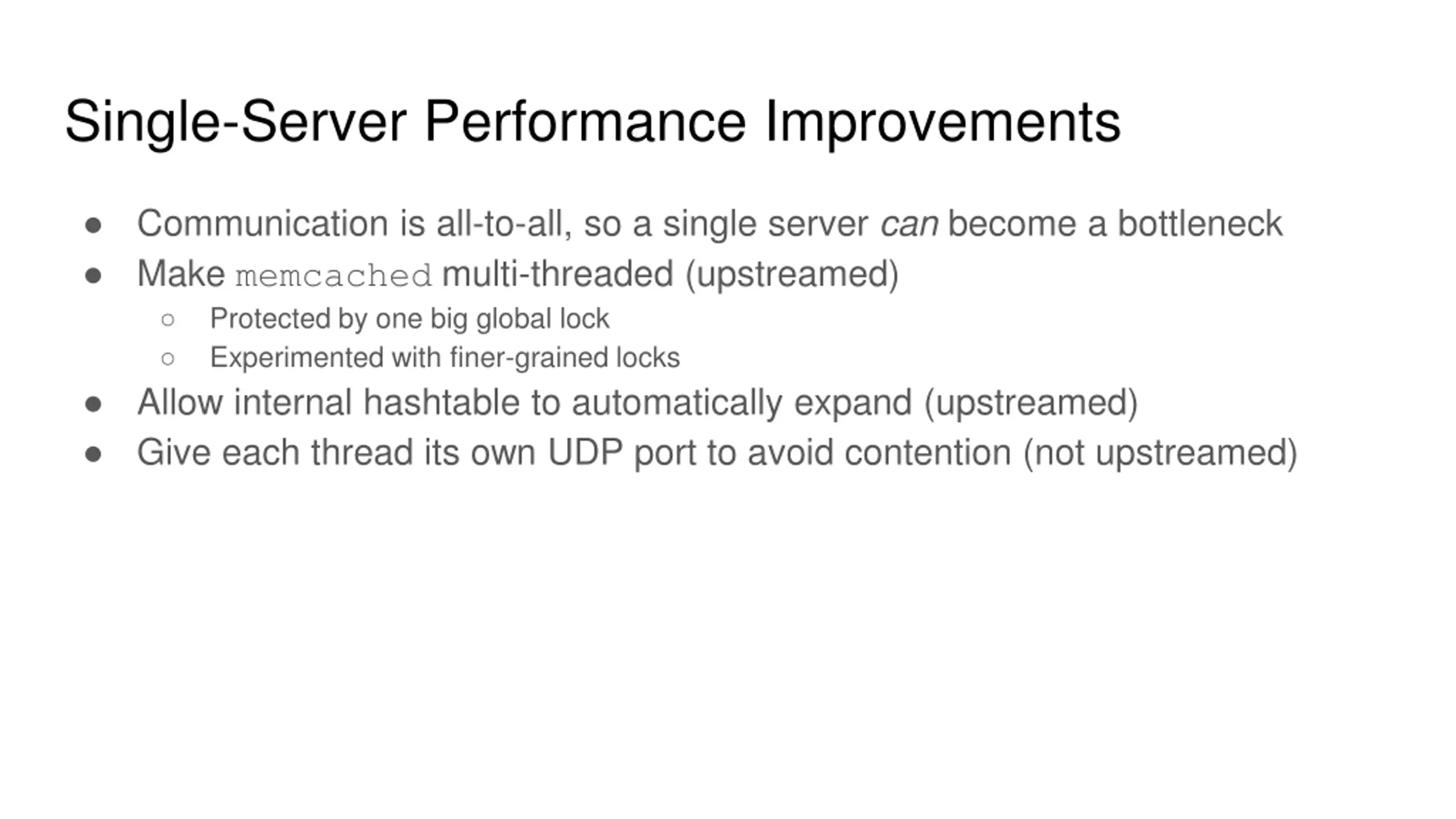 Single-Server Performance Improvements

● Communication is all-to-all, so a single server can become a bottleneck
● Make memcached multi-threaded (upstreamed)
○ Protected by one big global lock
○ Experimented with finer-grained locks
● Allow internal hashtable to automatically expand (upstreamed)
● Give each thread its own UDP port to avoid contention (not upstreamed)